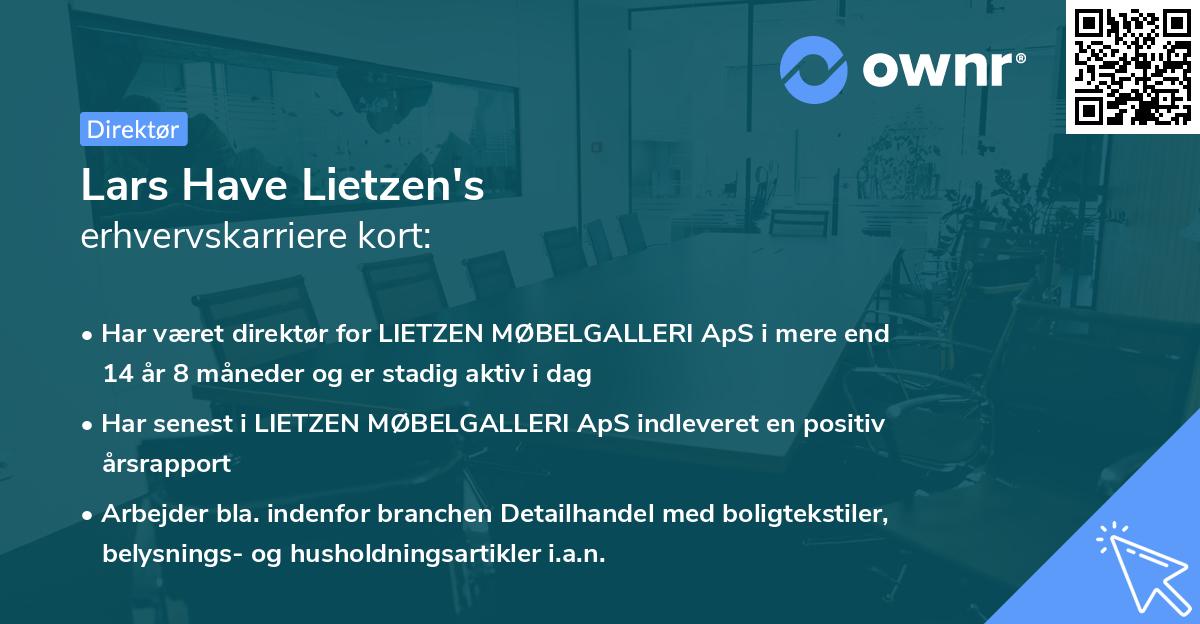 ownr®

Direktør

Lars Have Lietzen's
erhvervskarriere kort:

• Har været direktør for LIETZEN MØBELGALLERI ApS i mere end 14 år 8 måneder og er stadig aktiv i dag

• Har senest i LIETZEN MØBELGALLERI ApS indleveret en positiv årsrapport

• Arbejder bla. indenfor branchen Detailhandel med boligtekstiler, belysnings- og husholdningsartikler i.a.n.